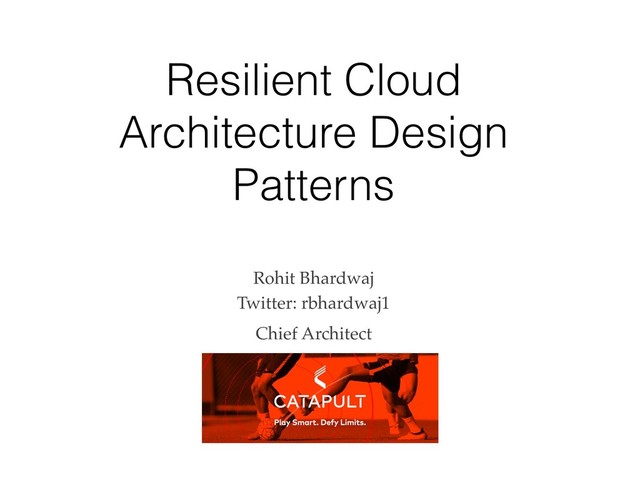 Resilient Cloud Architecture Design Patterns

Rohit Bhardwaj
Twitter: rbhardwaj1
Chief Architect

CATAPULT
Play Smart. Defy Limits.